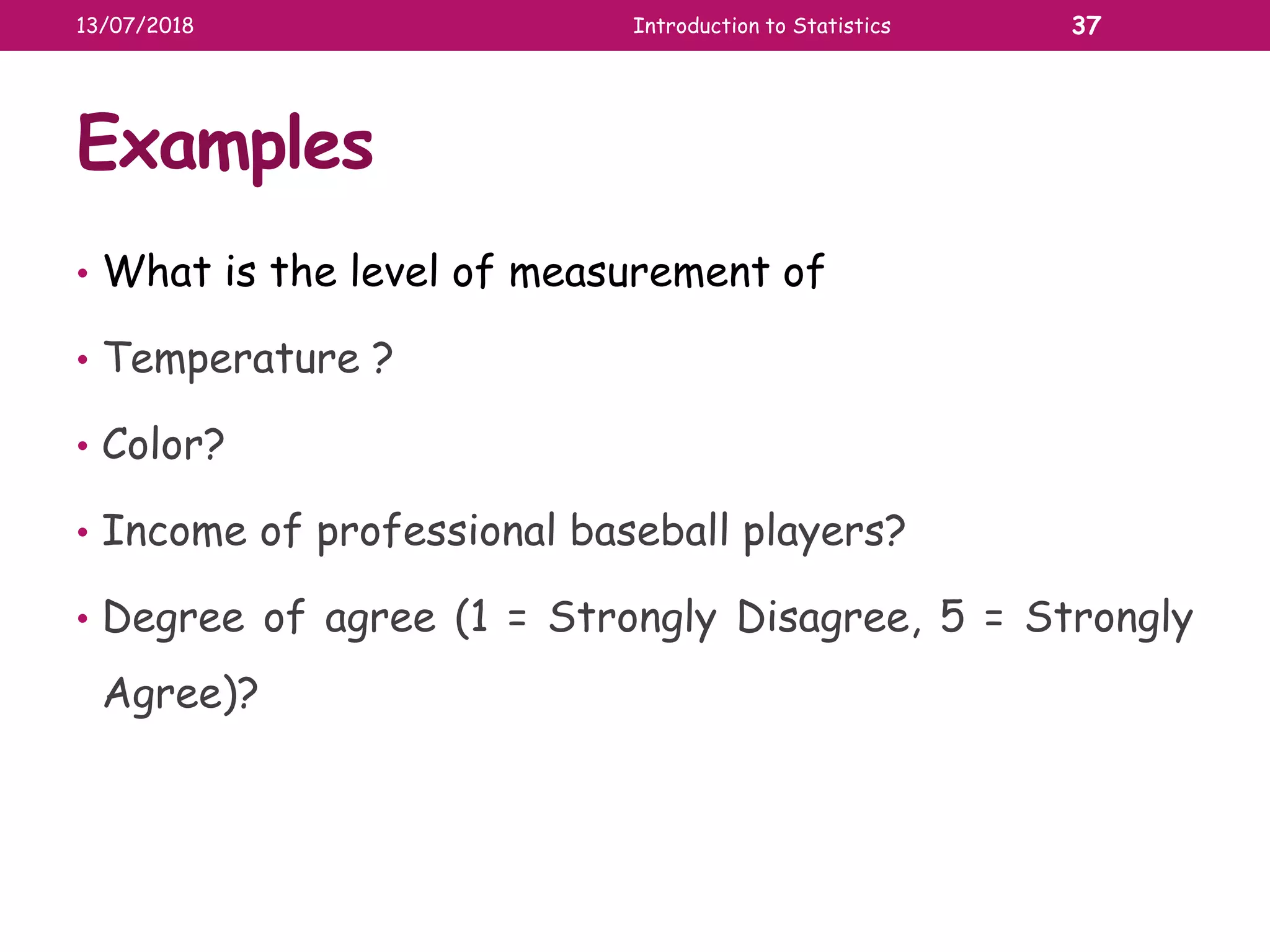 13/07/2018 Introduction to Statistics 37

Examples

• What is the level of measurement of

• Temperature ?

• Color?

• Income of professional baseball players?

• Degree of agree (1 = Strongly Disagree, 5 = Strongly Agree)?